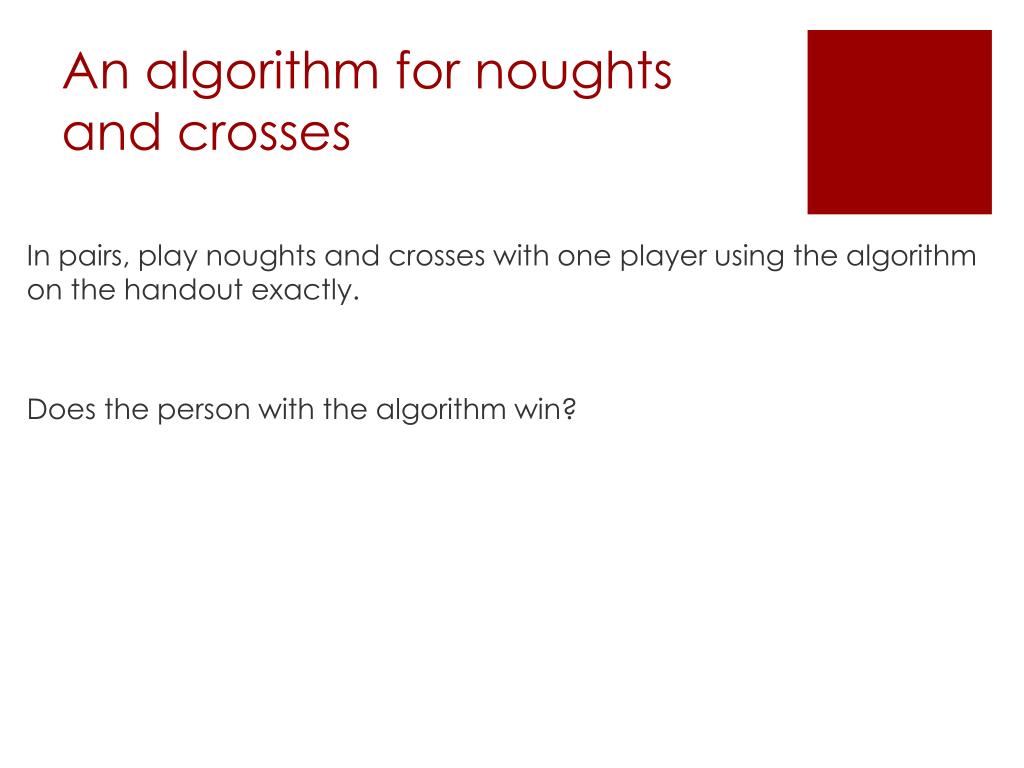 An algorithm for noughts and crosses

In pairs, play noughts and crosses with one player using the algorithm on the handout exactly.

Does the person with the algorithm win?